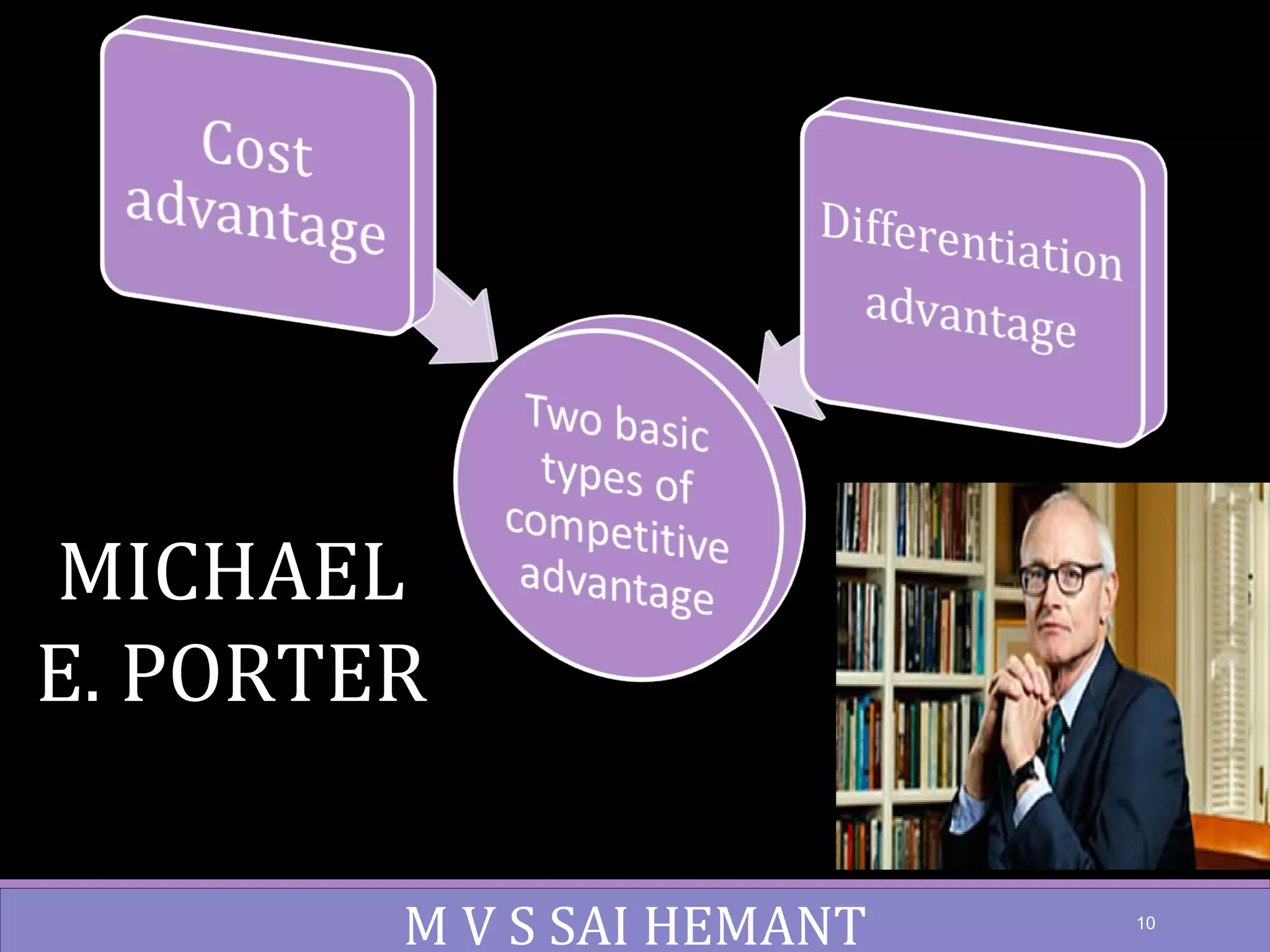 Cost advantage

Differentiation advantage

Two basic types of competitive advantage

MICHAEL E. PORTER

M V S SAI HEMANT

10